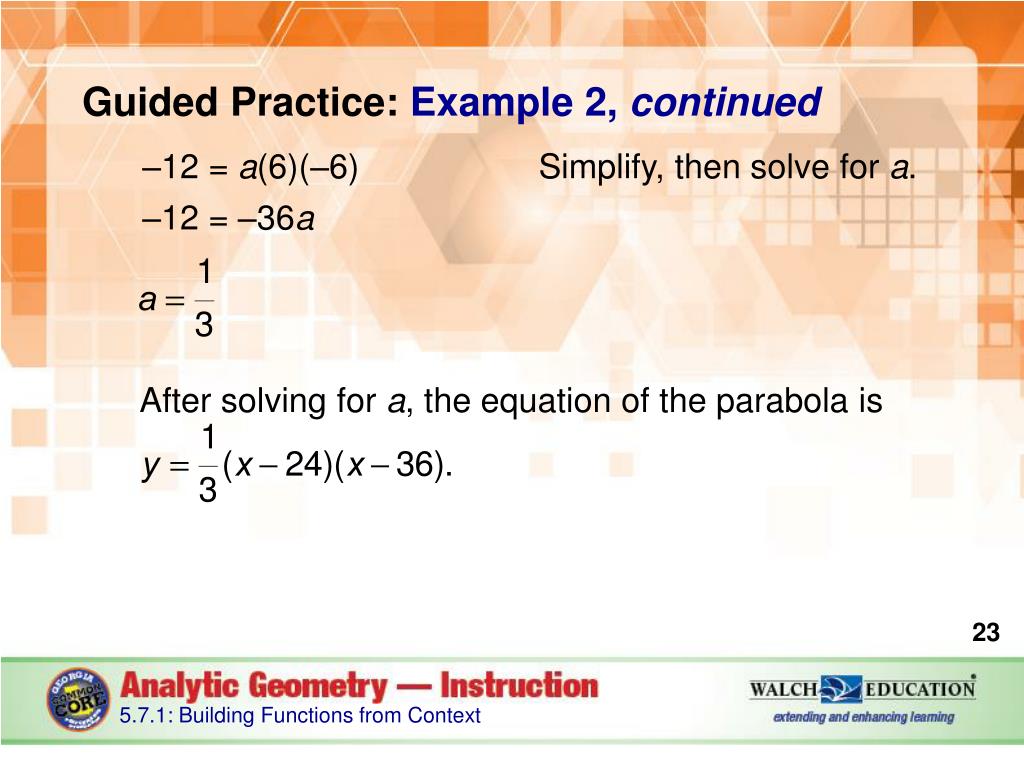 Guided Practice: Example 2, continued

$-12 = a(6)(-6)$ Simplify, then solve for $a$.

$-12 = -36a$

$a = \frac{1}{3}$

After solving for $a$, the equation of the parabola is $y = \frac{1}{3}(x - 24)(x - 36)$.

23

GEORGIA COMMON CORE

Analytic Geometry — Instruction

5.7.1: Building Functions from Context

WALCH EDUCATION

extending and enhancing learning